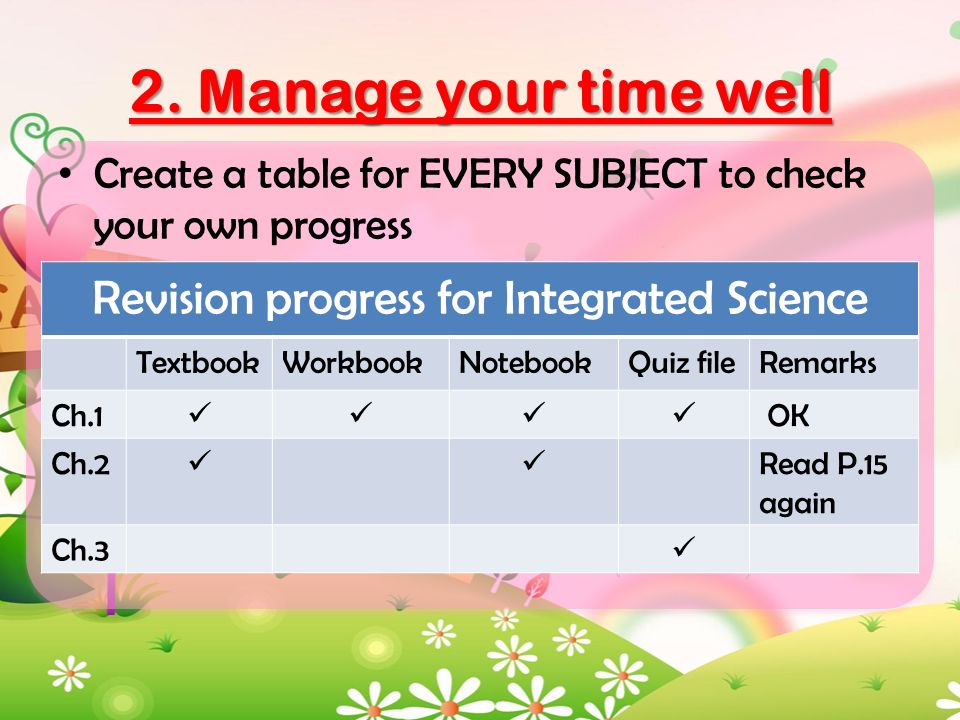 2. Manage your time well

• Create a table for EVERY SUBJECT to check your own progress

Revision progress for Integrated Science

| | Textbook | Workbook | Notebook | Quiz file | Remarks |
|---|---|---|---|---|---|
| Ch.1 | ✓ | ✓ | ✓ | ✓ | OK |
| Ch.2 | ✓ | | ✓ | | Read P.15 again |
| Ch.3 | | | | ✓ | |